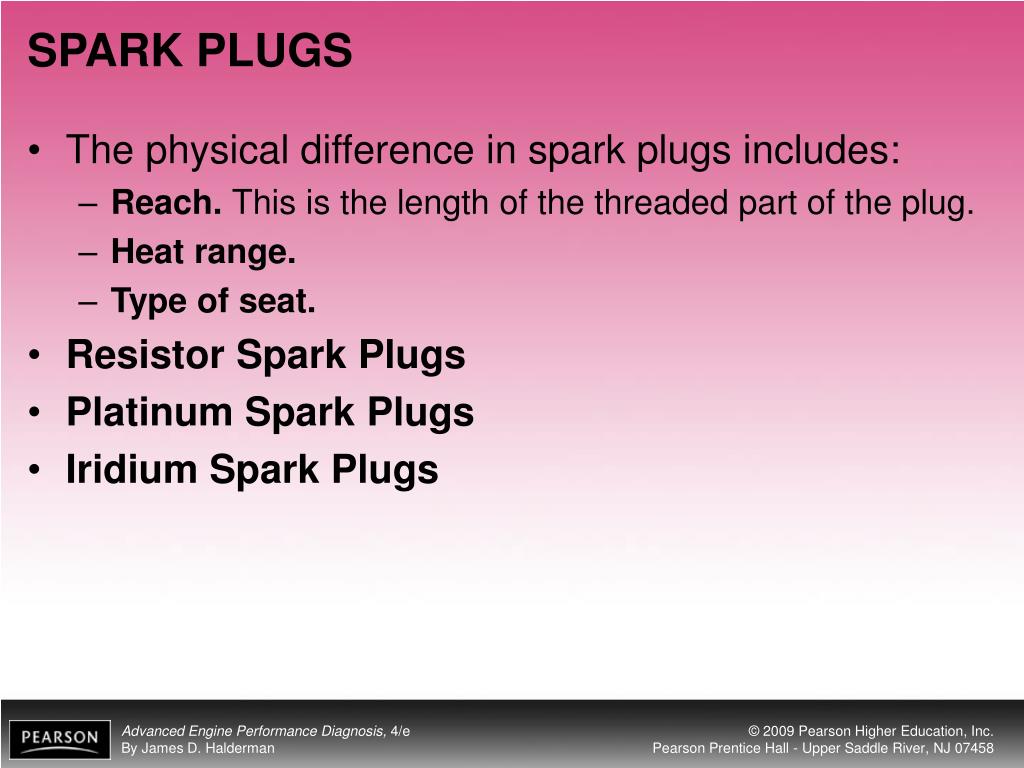 SPARK PLUGS

• The physical difference in spark plugs includes:
– Reach. This is the length of the threaded part of the plug.
– Heat range.
– Type of seat.
• Resistor Spark Plugs
• Platinum Spark Plugs
• Iridium Spark Plugs

PEARSON

Advanced Engine Performance Diagnosis, 4/e
By James D. Halderman

© 2009 Pearson Higher Education, Inc.
Pearson Prentice Hall - Upper Saddle River, NJ 07458